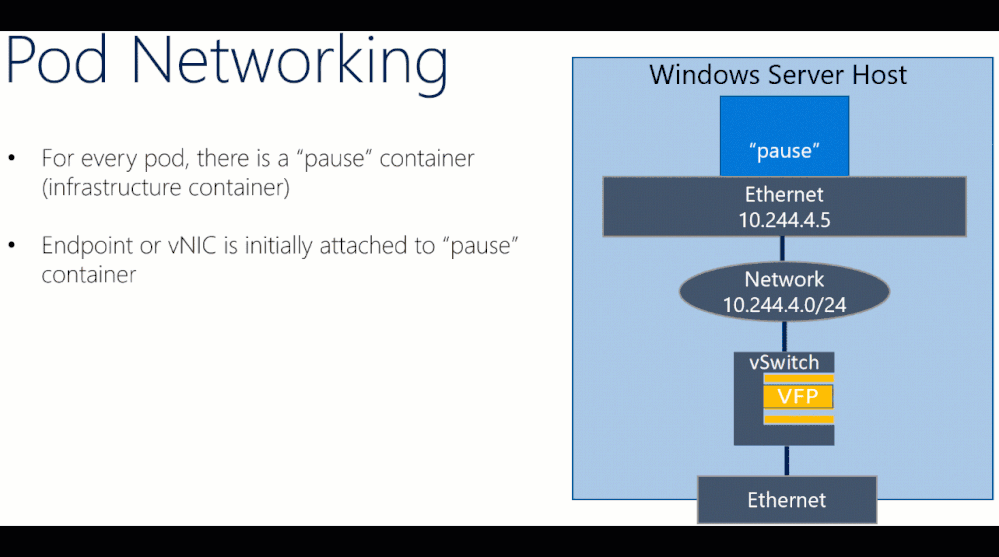 Pod Networking

• For every pod, there is a “pause” container (infrastructure container)

• Endpoint or vNIC is initially attached to “pause” container

Windows Server Host

“pause”

Ethernet
10.244.4.5

Network
10.244.4.0/24

vSwitch

VFP

Ethernet